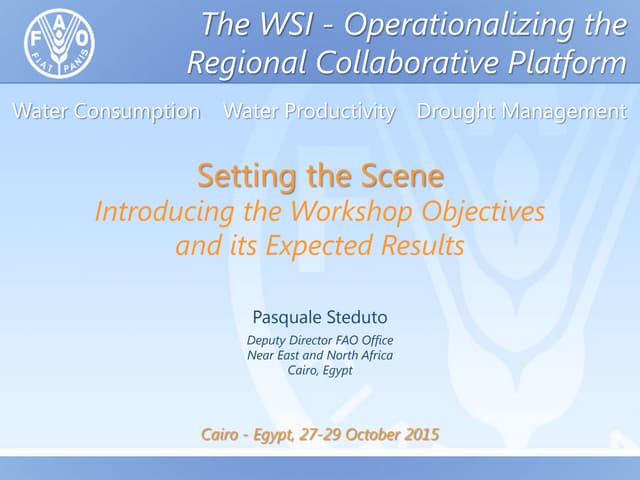 FAO
FIAT PANIS

The WSI - Operationalizing the Regional Collaborative Platform

Water Consumption Water Productivity Drought Management

Setting the Scene
Introducing the Workshop Objectives and its Expected Results

Pasquale Steduto

Deputy Director FAO Office
Near East and North Africa
Cairo, Egypt

Cairo - Egypt, 27-29 October 2015